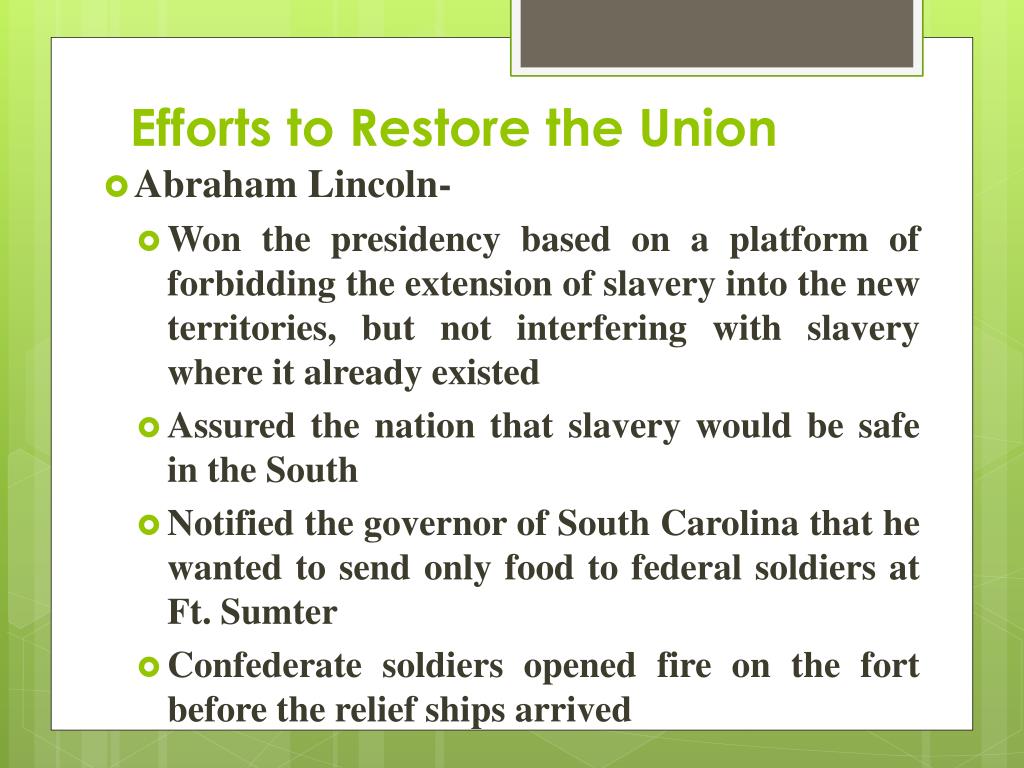 Efforts to Restore the Union

Abraham Lincoln-

Won the presidency based on a platform of forbidding the extension of slavery into the new territories, but not interfering with slavery where it already existed

Assured the nation that slavery would be safe in the South

Notified the governor of South Carolina that he wanted to send only food to federal soldiers at Ft. Sumter

Confederate soldiers opened fire on the fort before the relief ships arrived